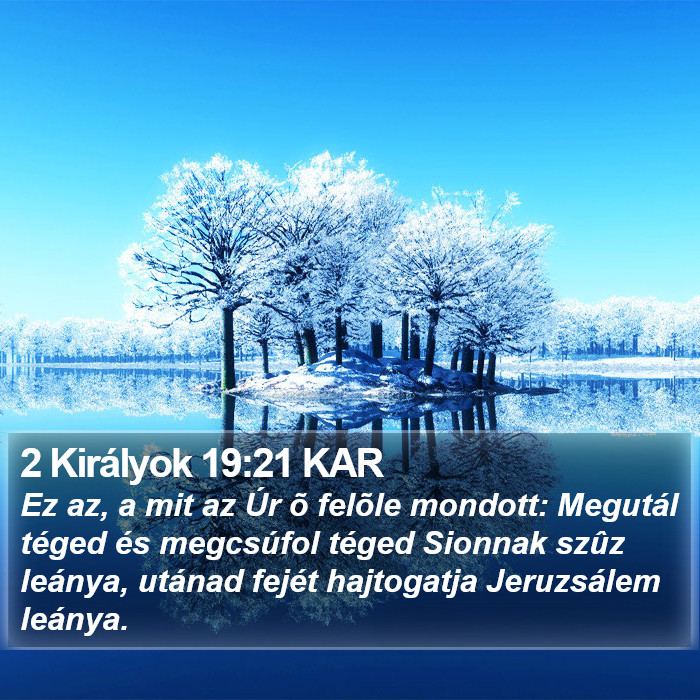 2 Királyok 19:21 KAR
Ez az, a mit az Úr õ felõle mondott: Megutál téged és megcsúfol téged Sionnak szûz leánya, utánad fejét hajtogatja Jeruzsálem leánya.